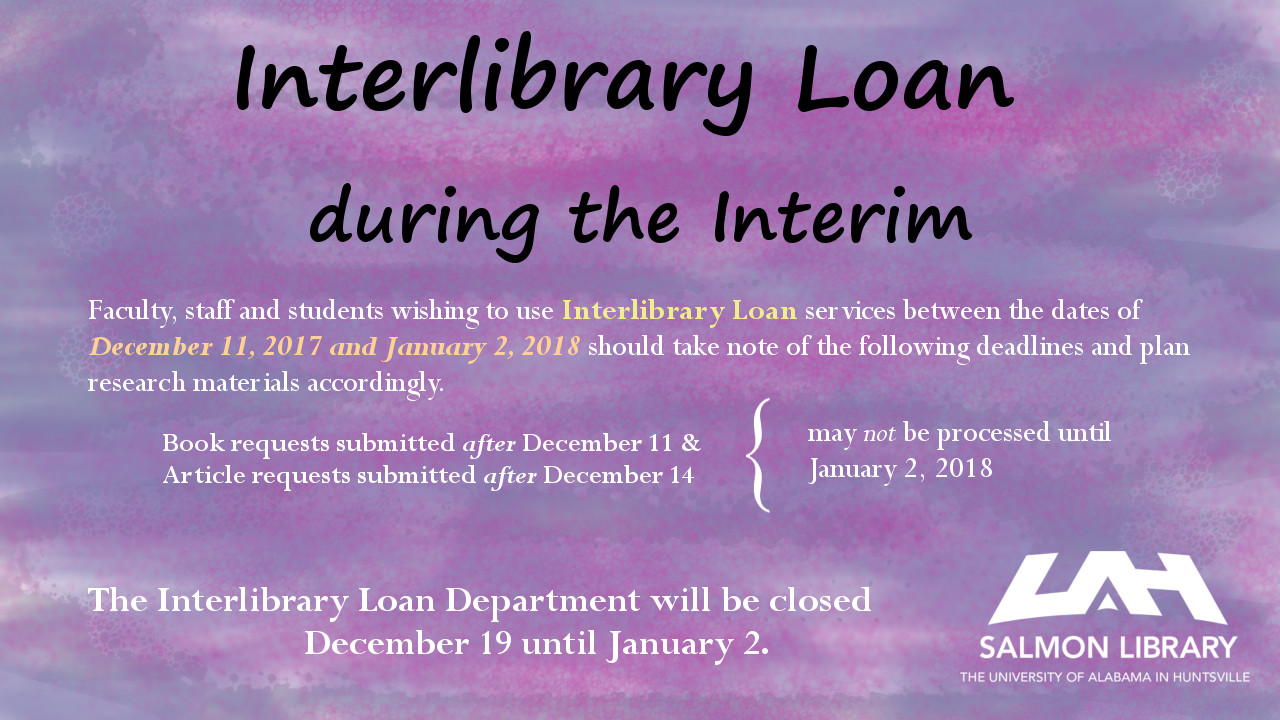 Interlibrary Loan during the Interim

Faculty, staff and students wishing to use Interlibrary Loan services between the dates of December 11, 2017 and January 2, 2018 should take note of the following deadlines and plan research materials accordingly.

Book requests submitted after December 11 &
Article requests submitted after December 14

may not be processed until January 2, 2018

The Interlibrary Loan Department will be closed December 19 until January 2.

UAH
SALMON LIBRARY
THE UNIVERSITY OF ALABAMA IN HUNTSVILLE